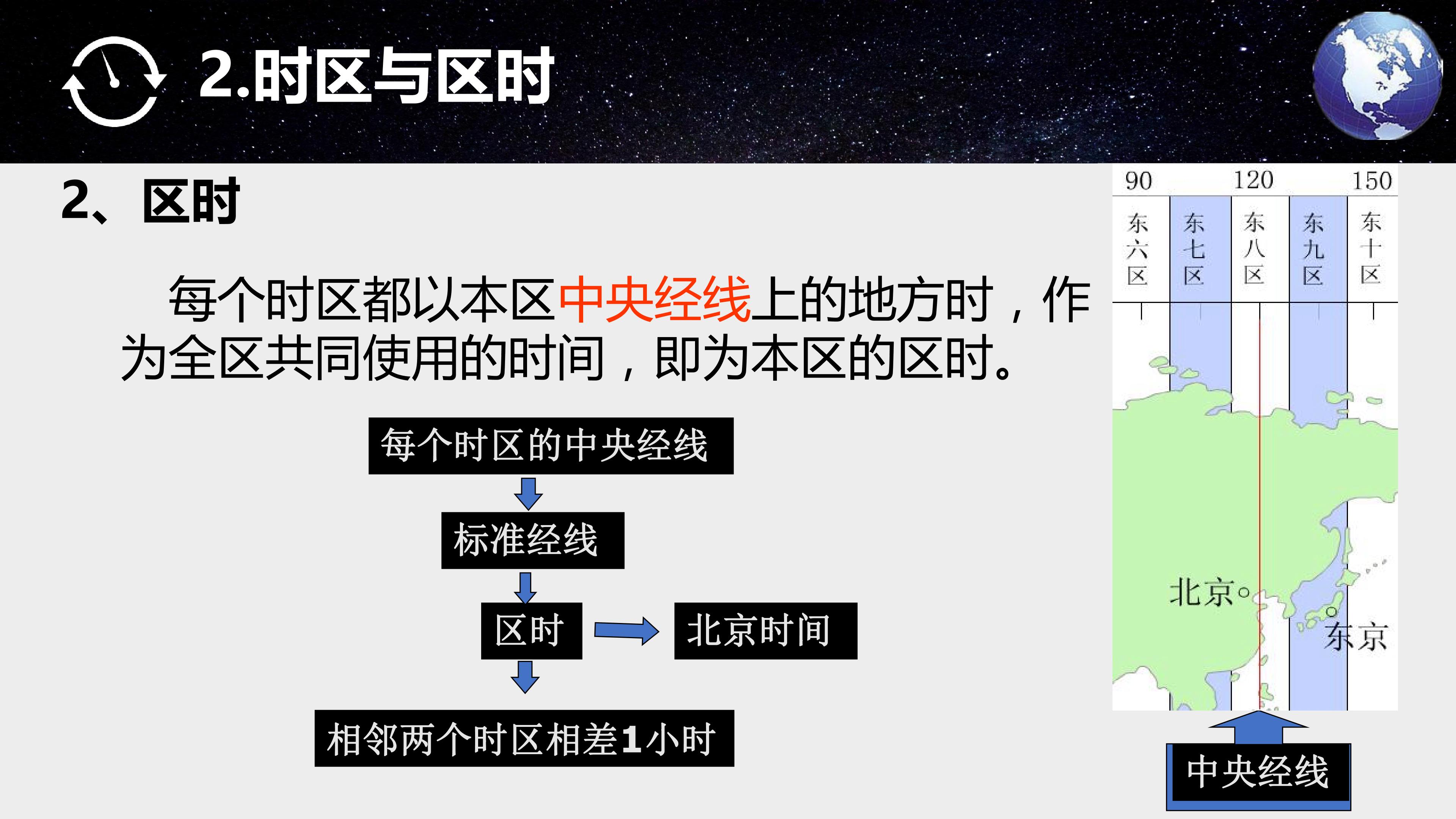 2.时区与区时

2、区时

每个时区都以本区中央经线上的地方时，作为全区共同使用的时间，即为本区的区时。

每个时区的中央经线

标准经线

区时

北京时间

相邻两个时区相差1小时

90 120 150

东六区 东七区 东八区 东九区 东十区

北京

东京

中央经线